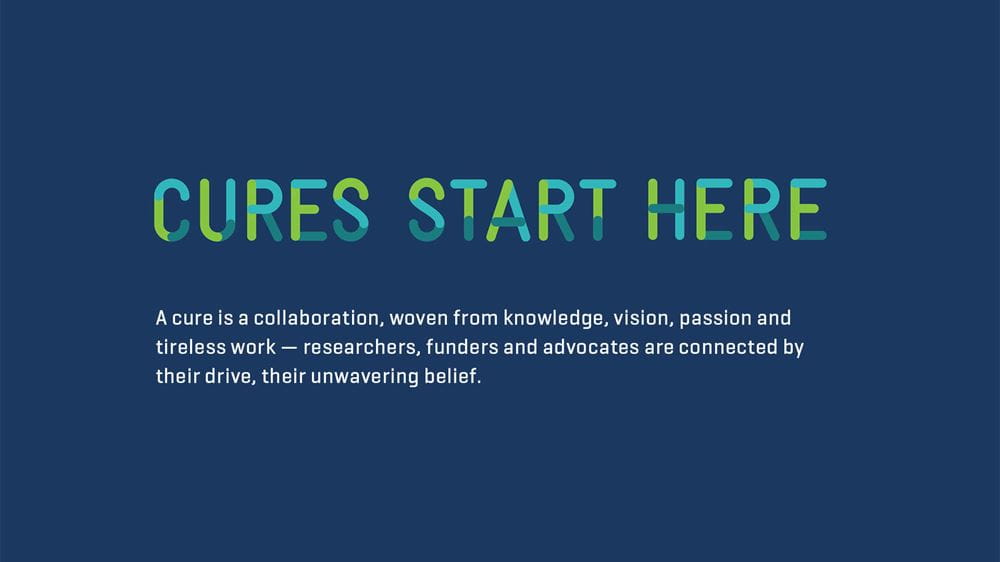 CURES START HERE

A cure is a collaboration, woven from knowledge, vision, passion and tireless work — researchers, funders and advocates are connected by their drive, their unwavering belief.